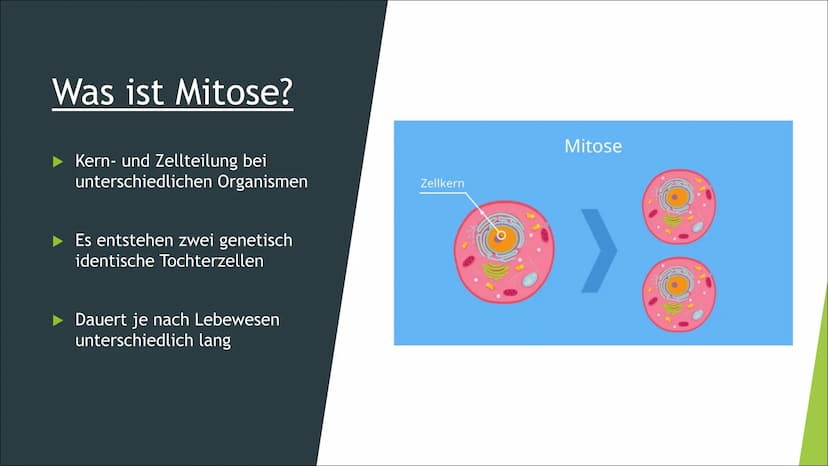 Was ist Mitose?

Kern- und Zellteilung bei unterschiedlichen Organismen

Es entstehen zwei genetisch identische Tochterzellen

Dauert je nach Lebewesen unterschiedlich lang

Mitose

Zellkern